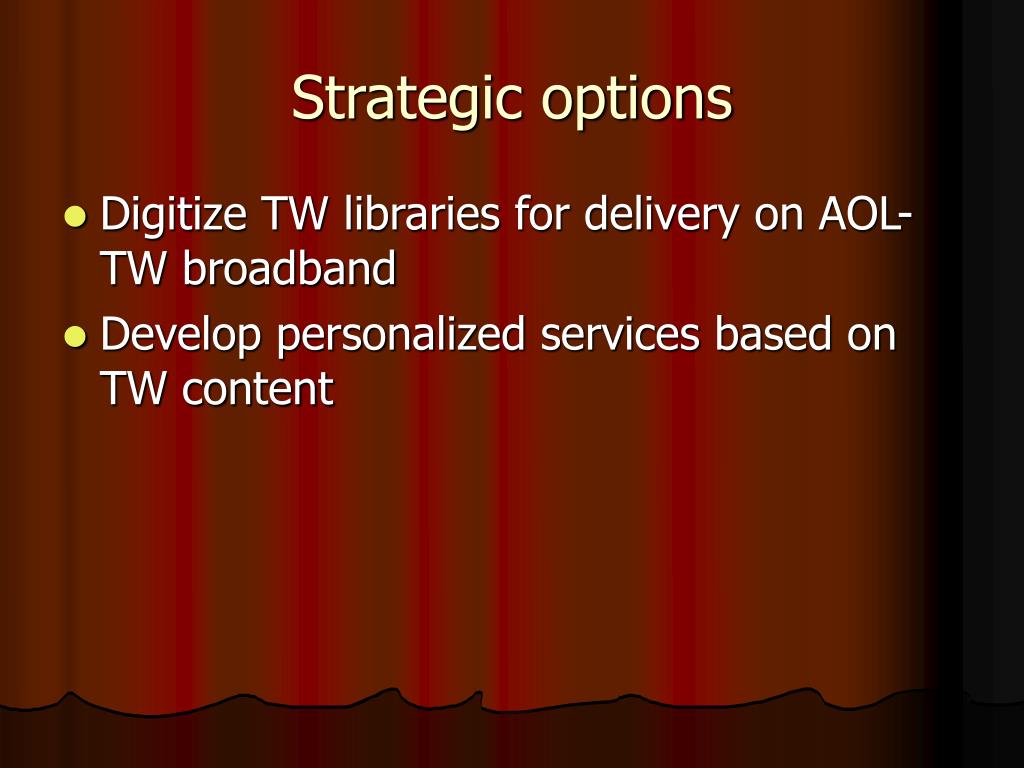 Strategic options

- Digitize TW libraries for delivery on AOL-TW broadband
- Develop personalized services based on TW content